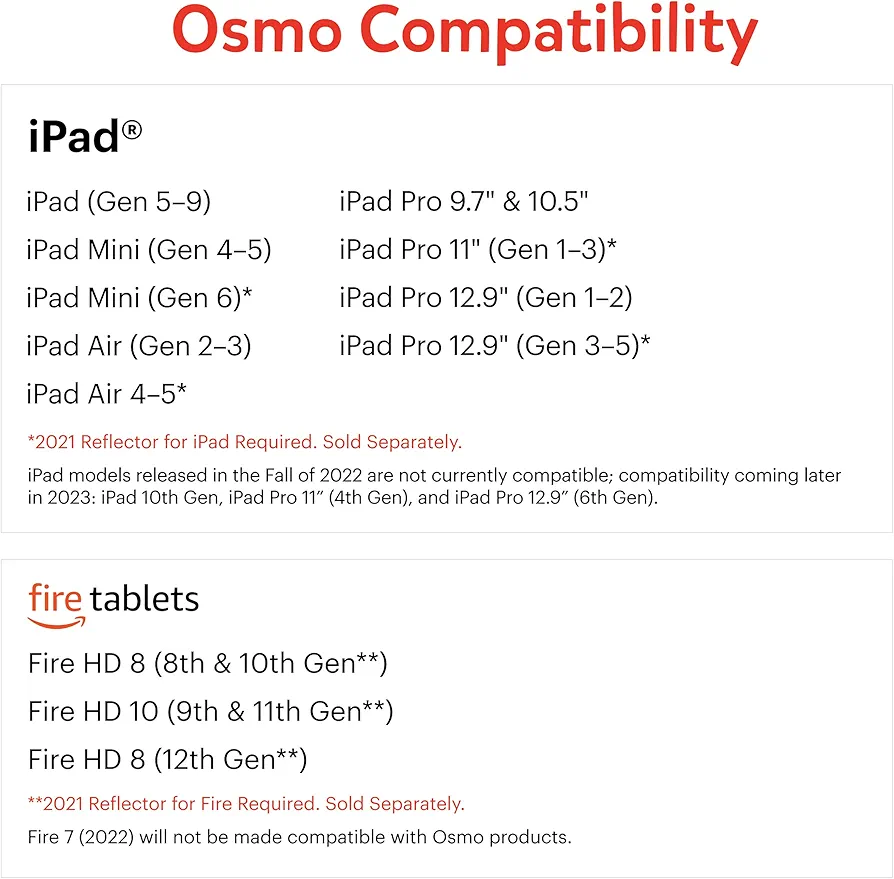 Osmo Compatibility

iPad®

iPad (Gen 5–9)
iPad Mini (Gen 4–5)
iPad Mini (Gen 6)*
iPad Air (Gen 2–3)
iPad Air 4–5*

iPad Pro 9.7" & 10.5"
iPad Pro 11" (Gen 1–3)*
iPad Pro 12.9" (Gen 1–2)
iPad Pro 12.9" (Gen 3–5)*

*2021 Reflector for iPad Required. Sold Separately.

iPad models released in the Fall of 2022 are not currently compatible; compatibility coming later in 2023: iPad 10th Gen, iPad Pro 11” (4th Gen), and iPad Pro 12.9” (6th Gen).

fire tablets

Fire HD 8 (8th & 10th Gen**)
Fire HD 10 (9th & 11th Gen**)
Fire HD 8 (12th Gen**)

**2021 Reflector for Fire Required. Sold Separately.

Fire 7 (2022) will not be made compatible with Osmo products.